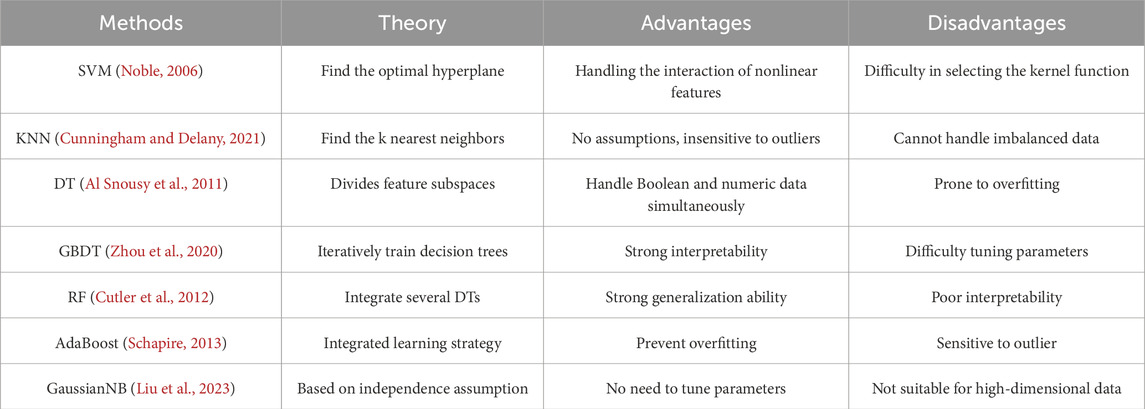 | Methods | Theory | Advantages | Disadvantages |
|---|---|---|---|
| SVM (Noble, 2006) | Find the optimal hyperplane | Handling the interaction of nonlinear features | Difficulty in selecting the kernel function |
| KNN (Cunningham and Delany, 2021) | Find the k nearest neighbors | No assumptions, insensitive to outliers | Cannot handle imbalanced data |
| DT (Al Snousy et al., 2011) | Divides feature subspaces | Handle Boolean and numeric data simultaneously | Prone to overfitting |
| GBDT (Zhou et al., 2020) | Iteratively train decision trees | Strong interpretability | Difficulty tuning parameters |
| RF (Cutler et al., 2012) | Integrate several DTs | Strong generalization ability | Poor interpretability |
| AdaBoost (Schapire, 2013) | Integrated learning strategy | Prevent overfitting | Sensitive to outlier |
| GaussianNB (Liu et al., 2023) | Based on independence assumption | No need to tune parameters | Not suitable for high-dimensional data |